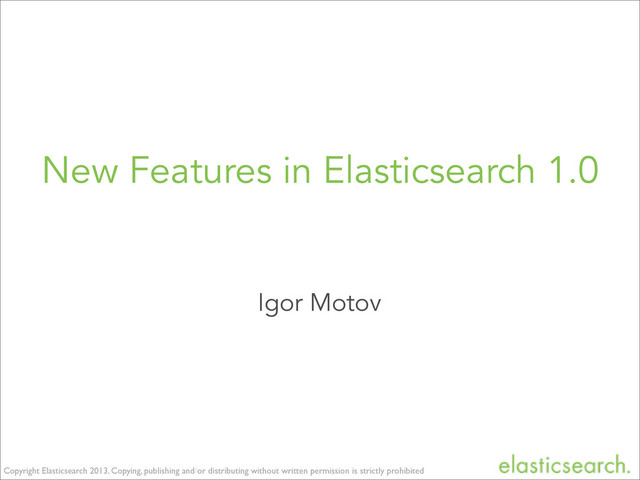 New Features in Elasticsearch 1.0

Igor Motov

Copyright Elasticsearch 2013. Copying, publishing and/or distributing without written permission is strictly prohibited

elasticsearch.